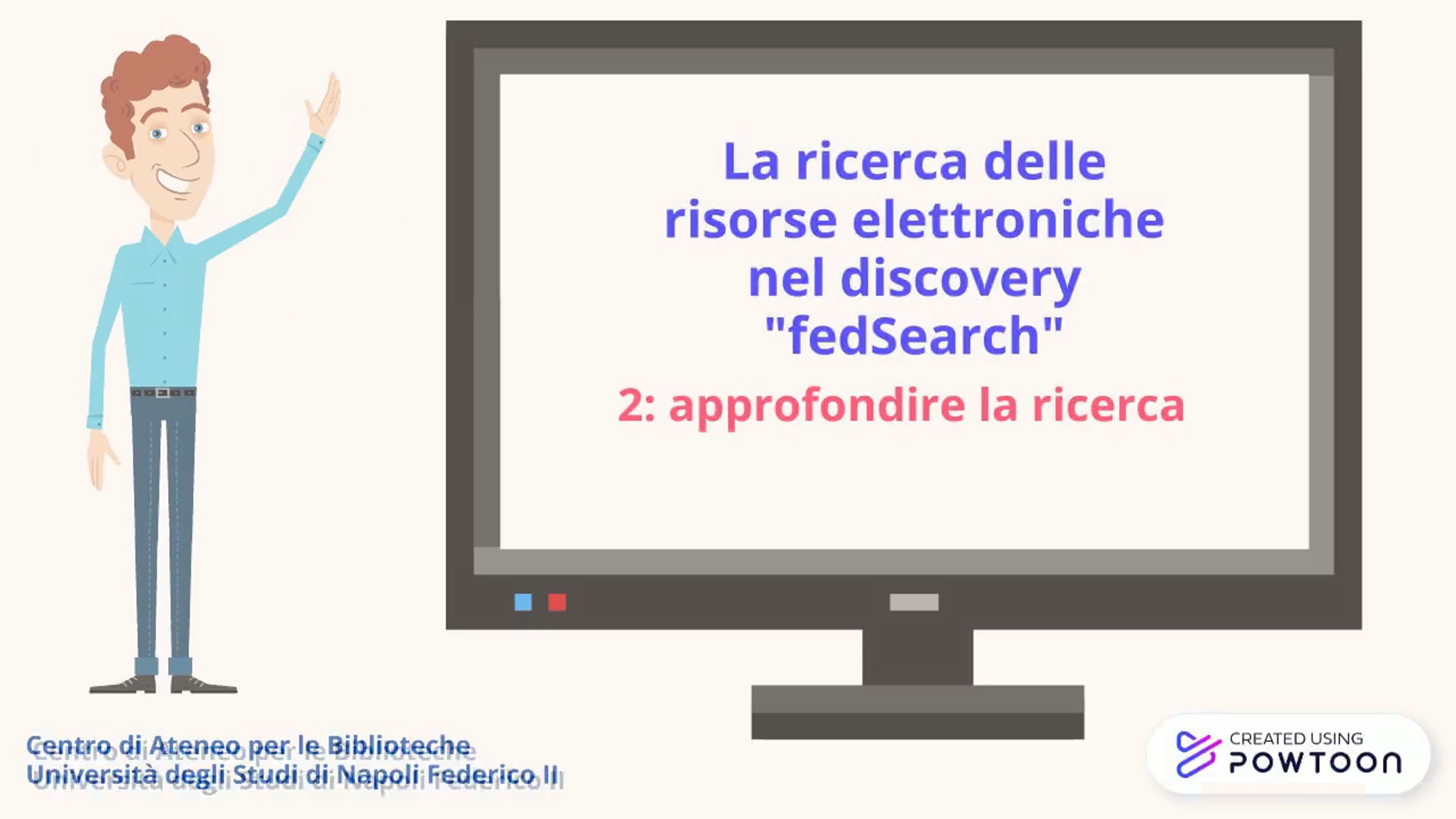 La ricerca delle risorse elettroniche nel discovery "fedSearch"

2: approfondire la ricerca

Centro di Ateneo per le Biblioteche
Università degli Studi di Napoli Federico II

CREATED USING
POWTOON